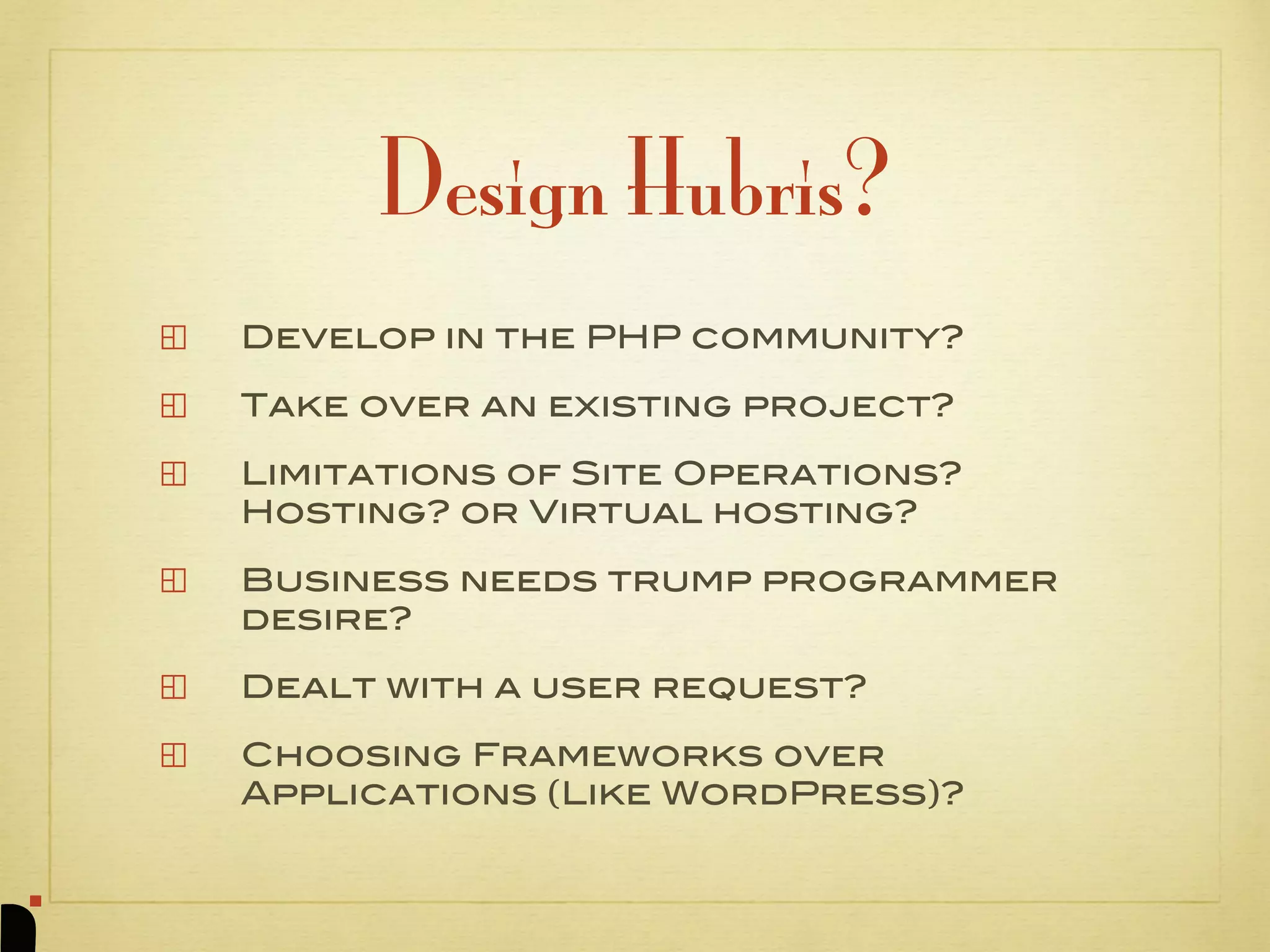 Design Hubris?

Develop in the PHP community?

Take over an existing project?

Limitations of Site Operations? Hosting? or Virtual hosting?

Business needs trump programmer desire?

Dealt with a user request?

Choosing Frameworks over Applications (Like WordPress)?